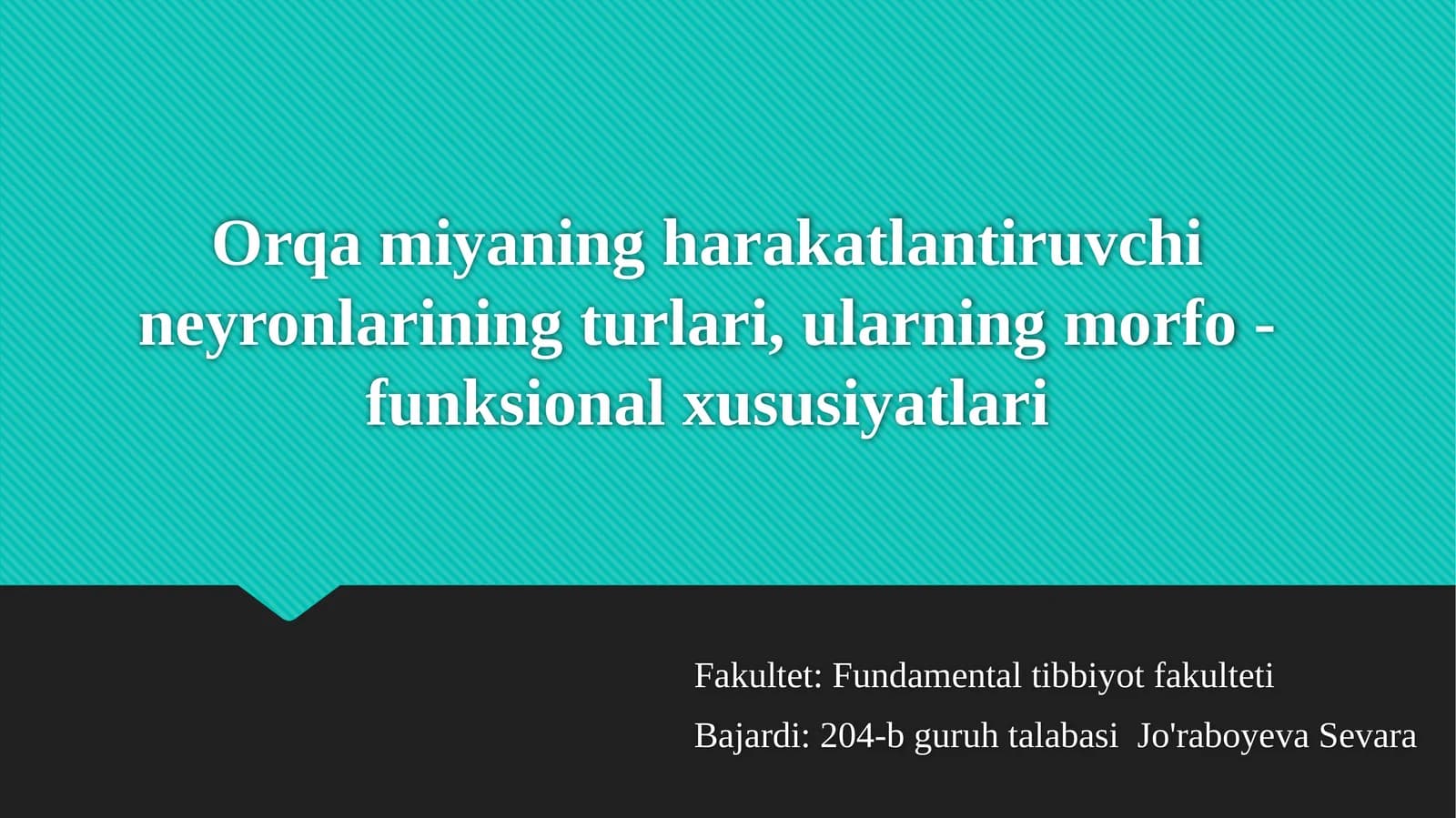 Orqa miyaning harakatlantiruvchi neyronlarining turlari, ularning morfo - funksional xususiyatlari

Fakultet: Fundamental tibbiyot fakulteti

Bajardi: 204-b guruh talabasi Jo'raboyeva Sevara